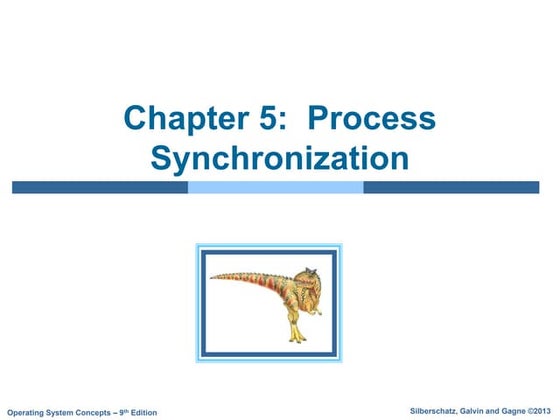 Chapter 5: Process Synchronization

Operating System Concepts – 9th Edition

Silberschatz, Galvin and Gagne ©2013